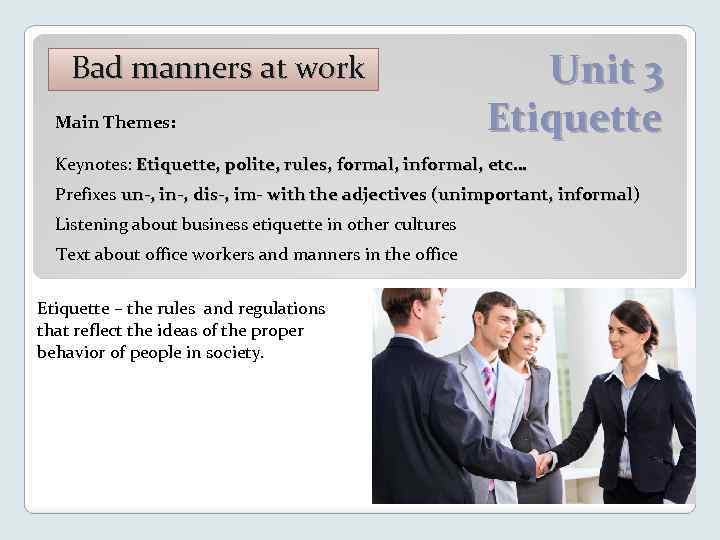 Bad manners at work

Unit 3
Etiquette

Main Themes:

Keynotes: Etiquette, polite, rules, formal, informal, etc…

Prefixes un-, in-, dis-, im- with the adjectives (unimportant, informal)

Listening about business etiquette in other cultures

Text about office workers and manners in the office

Etiquette – the rules and regulations that reflect the ideas of the proper behavior of people in society.